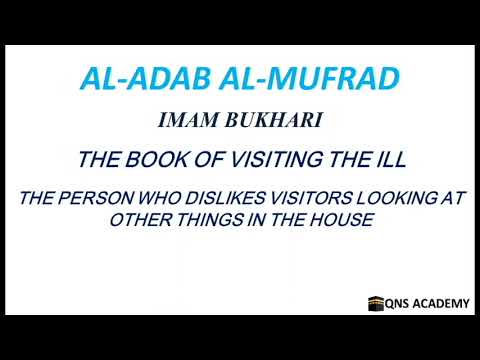 AL-ADAB AL-MUFRAD

IMAM BUKHARI

THE BOOK OF VISITING THE ILL

THE PERSON WHO DISLIKES VISITORS LOOKING AT OTHER THINGS IN THE HOUSE

QNS ACADEMY